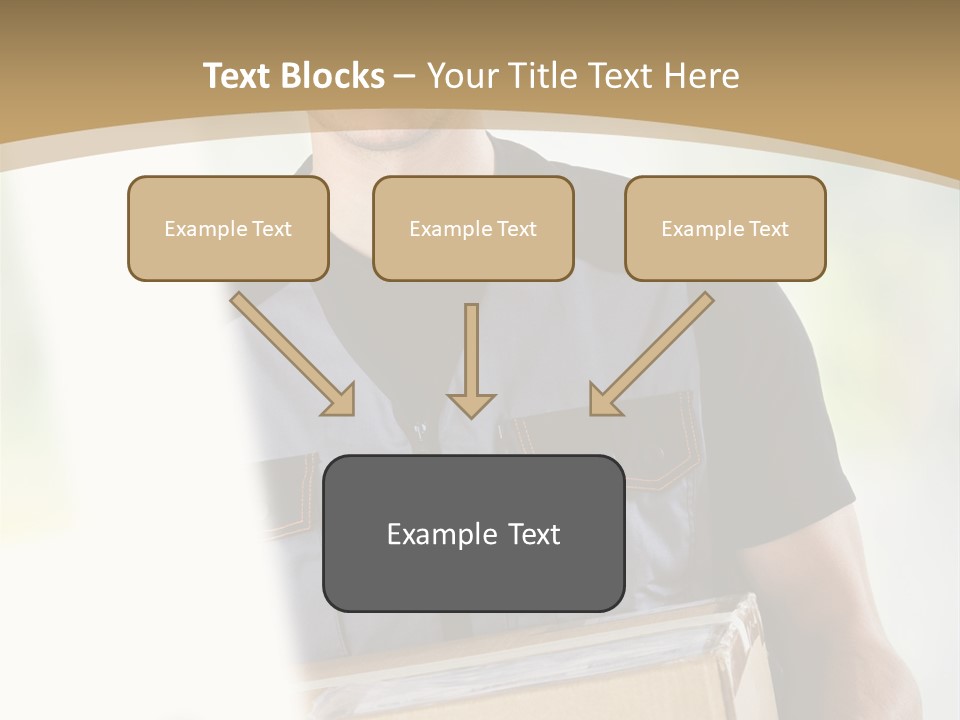 Text Blocks – Your Title Text Here

Example Text

Example Text

Example Text

Example Text